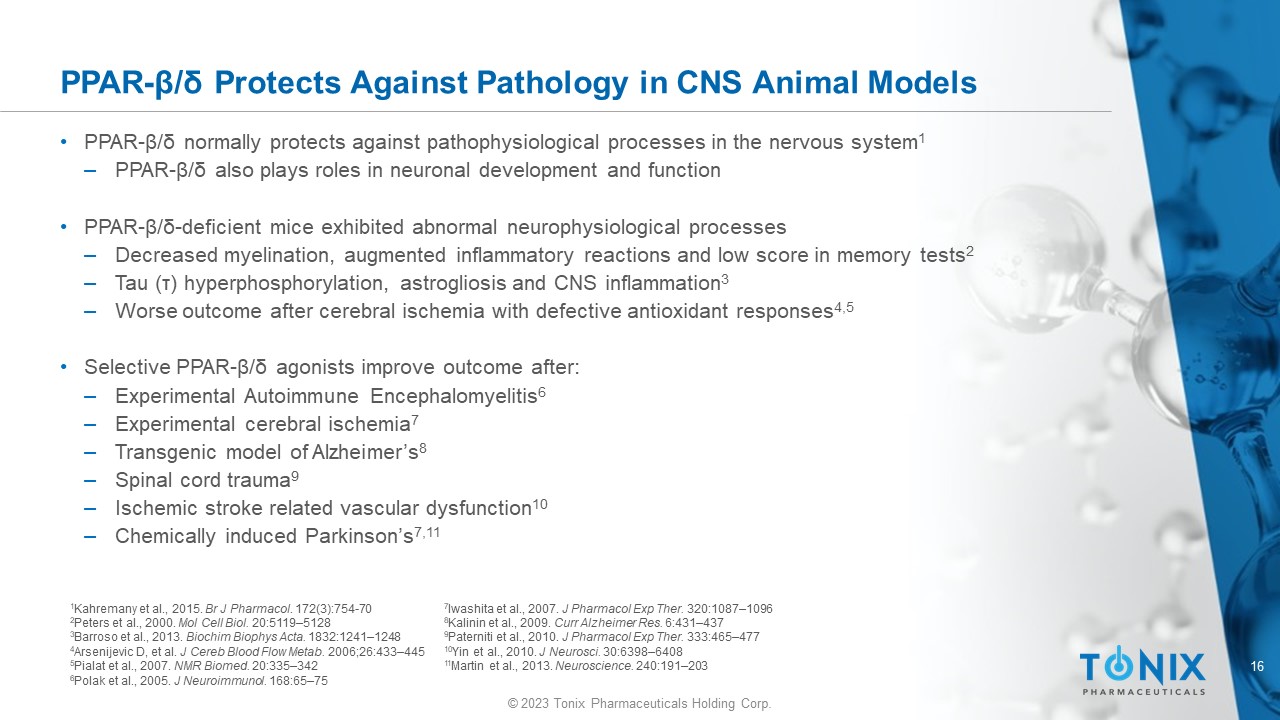 PPAR-β/δ Protects Against Pathology in CNS Animal Models

• PPAR-β/δ normally protects against pathophysiological processes in the nervous system$^1$
– PPAR-β/δ also plays roles in neuronal development and function

• PPAR-β/δ-deficient mice exhibited abnormal neurophysiological processes
– Decreased myelination, augmented inflammatory reactions and low score in memory tests$^2$
– Tau (τ) hyperphosphorylation, astrogliosis and CNS inflammation$^3$
– Worse outcome after cerebral ischemia with defective antioxidant responses$^{4,5}$

• Selective PPAR-β/δ agonists improve outcome after:
– Experimental Autoimmune Encephalomyelitis$^6$
– Experimental cerebral ischemia$^7$
– Transgenic model of Alzheimer's$^8$
– Spinal cord trauma$^9$
– Ischemic stroke related vascular dysfunction$^{10}$
– Chemically induced Parkinson's$^{7,11}$

$^1$Kahremany et al., 2015. Br J Pharmacol. 172(3):754-70
$^2$Peters et al., 2000. Mol Cell Biol. 20:5119–5128
$^3$Barroso et al., 2013. Biochim Biophys Acta. 1832:1241–1248
$^4$Arsenijevic D, et al. J Cereb Blood Flow Metab. 2006;26:433–445
$^5$Pialat et al., 2007. NMR Biomed. 20:335–342
$^6$Polak et al., 2005. J Neuroimmunol. 168:65–75

$^7$Iwashita et al., 2007. J Pharmacol Exp Ther. 320:1087–1096
$^8$Kalinin et al., 2009. Curr Alzheimer Res. 6:431–437
$^9$Paterniti et al., 2010. J Pharmacol Exp Ther. 333:465–477
$^{10}$Yin et al., 2010. J Neurosci. 30:6398–6408
$^{11}$Martin et al., 2013. Neuroscience. 240:191–203

TONIX
PHARMACEUTICALS

16

© 2023 Tonix Pharmaceuticals Holding Corp.